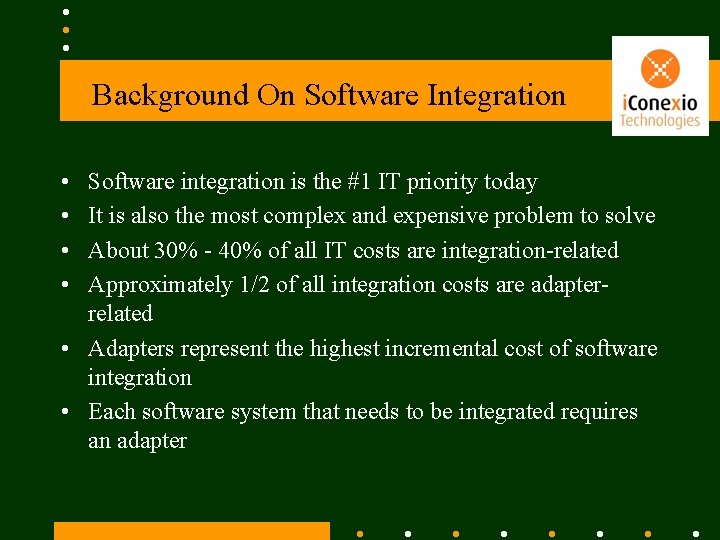 Background On Software Integration

iConexio
Technologies

• Software integration is the #1 IT priority today
• It is also the most complex and expensive problem to solve
• About 30% - 40% of all IT costs are integration-related
• Approximately 1/2 of all integration costs are adapter-related
• Adapters represent the highest incremental cost of software integration
• Each software system that needs to be integrated requires an adapter